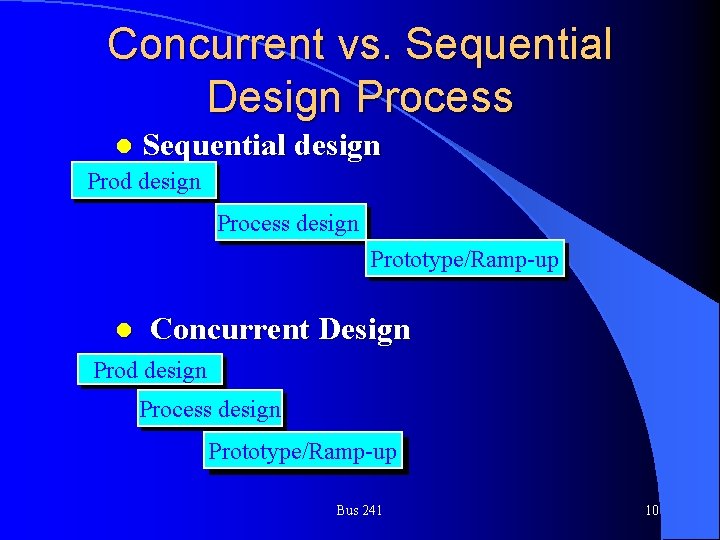 Concurrent vs. Sequential Design Process

Sequential design

Prod design

Process design

Prototype/Ramp-up

Concurrent Design

Prod design

Process design

Prototype/Ramp-up

Bus 241

10